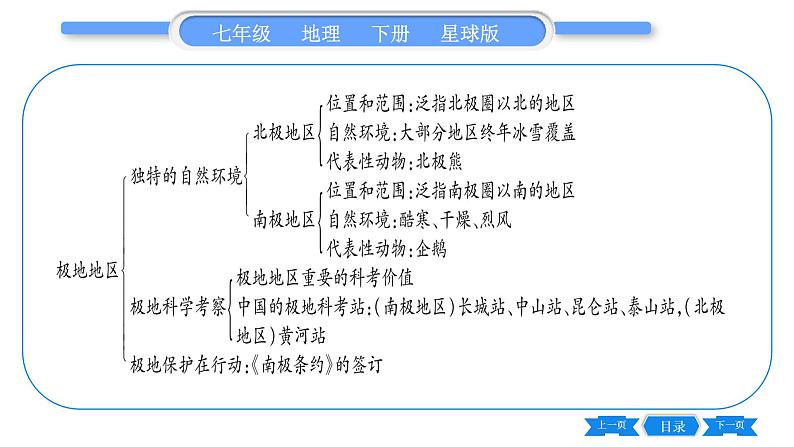 七年级　地理　下册　星球版

极地地区

独特的自然环境

北极地区

位置和范围:泛指北极圈以北的地区

自然环境:大部分地区终年冰雪覆盖

代表性动物:北极熊

南极地区

位置和范围:泛指南极圈以南的地区

自然环境:酷寒、干燥、烈风

代表性动物:企鹅

极地科学考察

极地地区重要的科考价值

中国的极地科考站:(南极地区)长城站、中山站、昆仑站、泰山站,(北极地区)黄河站

极地保护在行动:《南极条约》的签订

上一页　目录　下一页